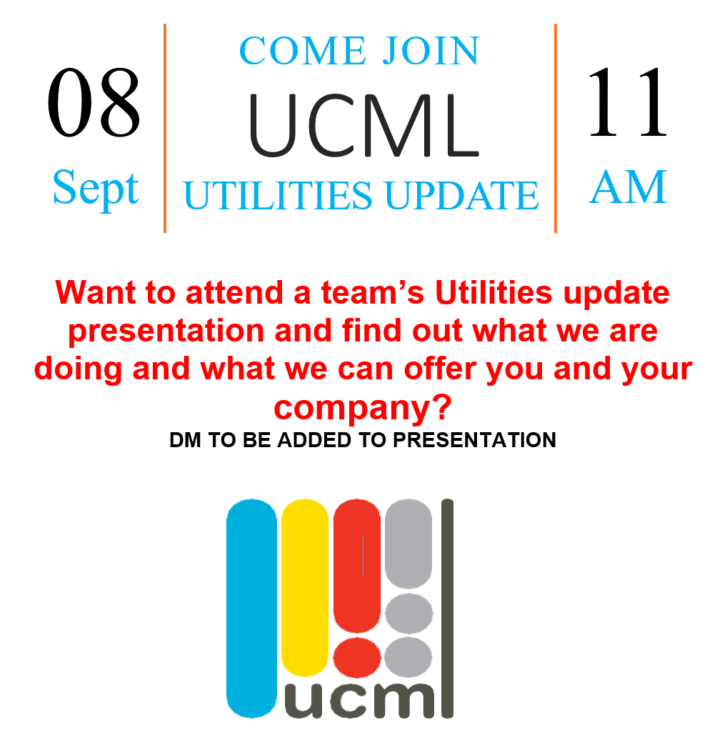 08
Sept

COME JOIN
UCML
UTILITIES UPDATE

11
AM

Want to attend a team's Utilities update presentation and find out what we are doing and what we can offer you and your company?
DM TO BE ADDED TO PRESENTATION

ucml